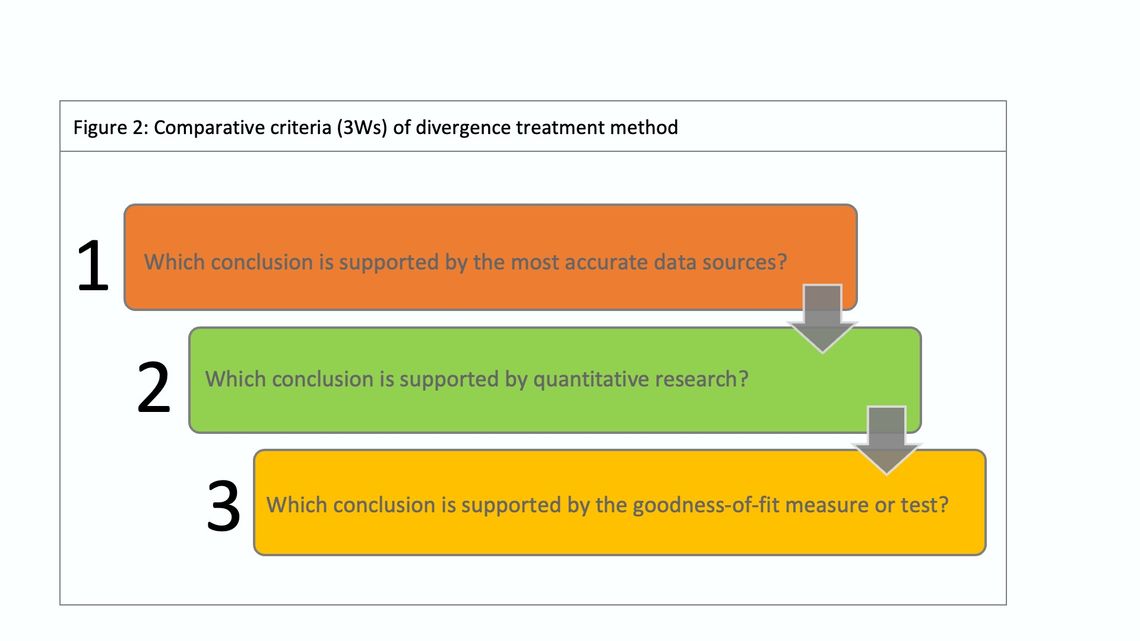 Figure 2: Comparative criteria (3Ws) of divergence treatment method

1

Which conclusion is supported by the most accurate data sources?

2

Which conclusion is supported by quantitative research?

3

Which conclusion is supported by the goodness-of-fit measure or test?